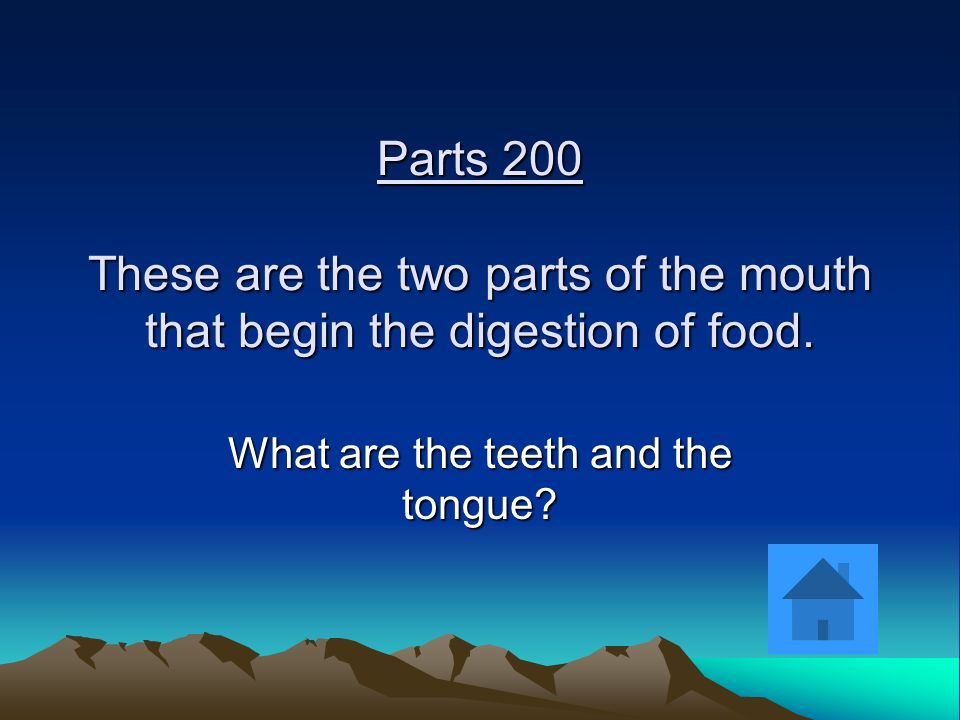 Parts 200

These are the two parts of the mouth that begin the digestion of food.

What are the teeth and the tongue?